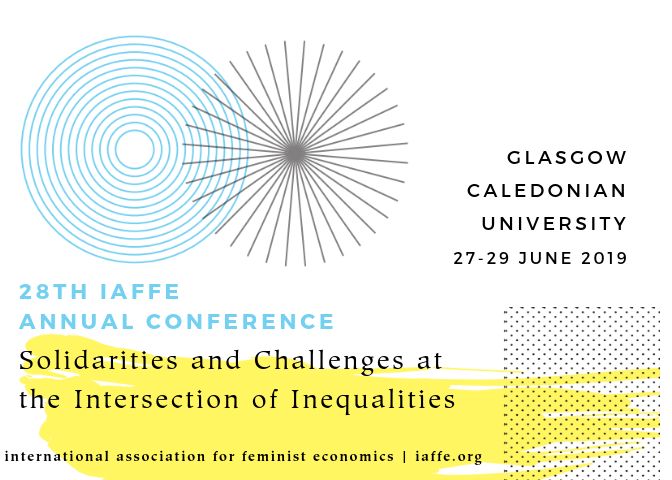 GLASGOW CALEDONIAN UNIVERSITY
27-29 JUNE 2019

28TH IAFFE ANNUAL CONFERENCE
Solidarities and Challenges at the Intersection of Inequalities

international association for feminist economics | iaffe.org